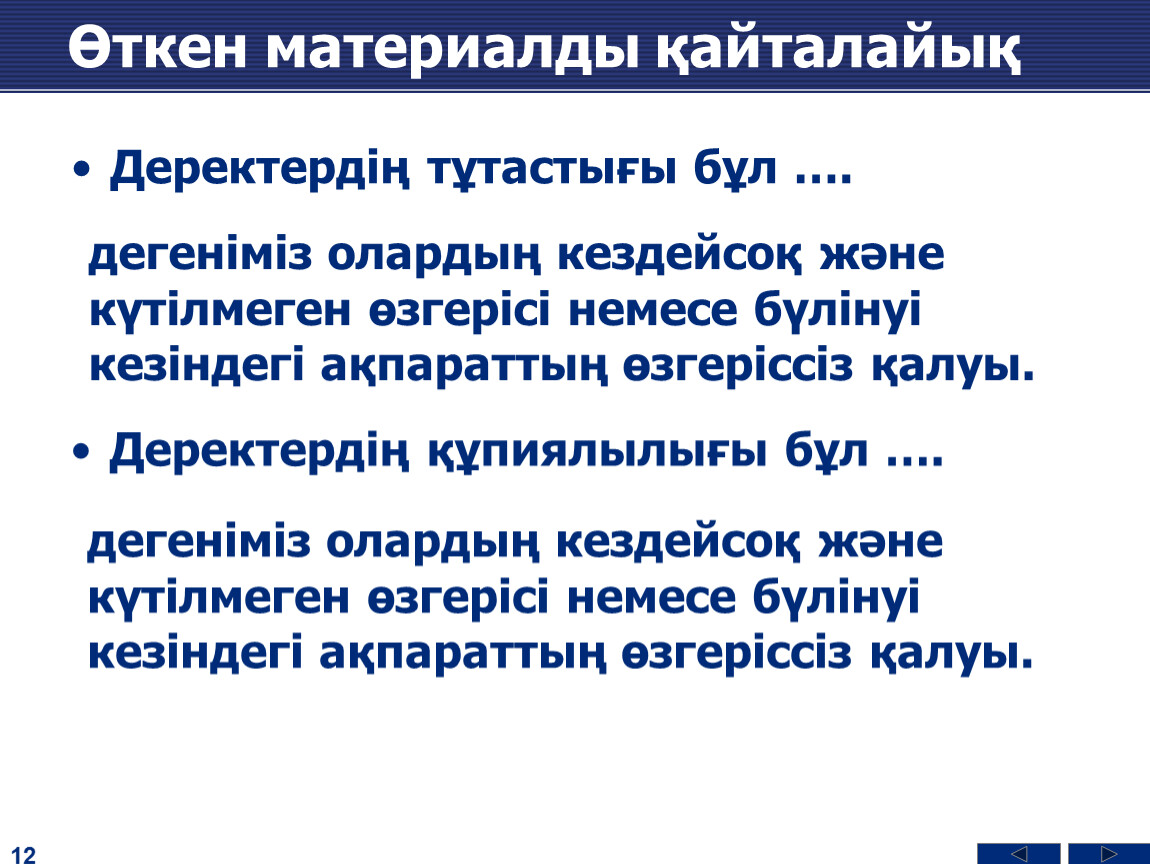 Өткен материалды қайталайық

• Деректердің тұтастығы бұл ….

дегеніміз олардың кездейсоқ және күтілмеген өзгерісі немесе бүлінуі кезіндегі ақпараттың өзгеріссіз қалуы.

• Деректердің құпиялылығы бұл ….

дегеніміз олардың кездейсоқ және күтілмеген өзгерісі немесе бүлінуі кезіндегі ақпараттың өзгеріссіз қалуы.

12